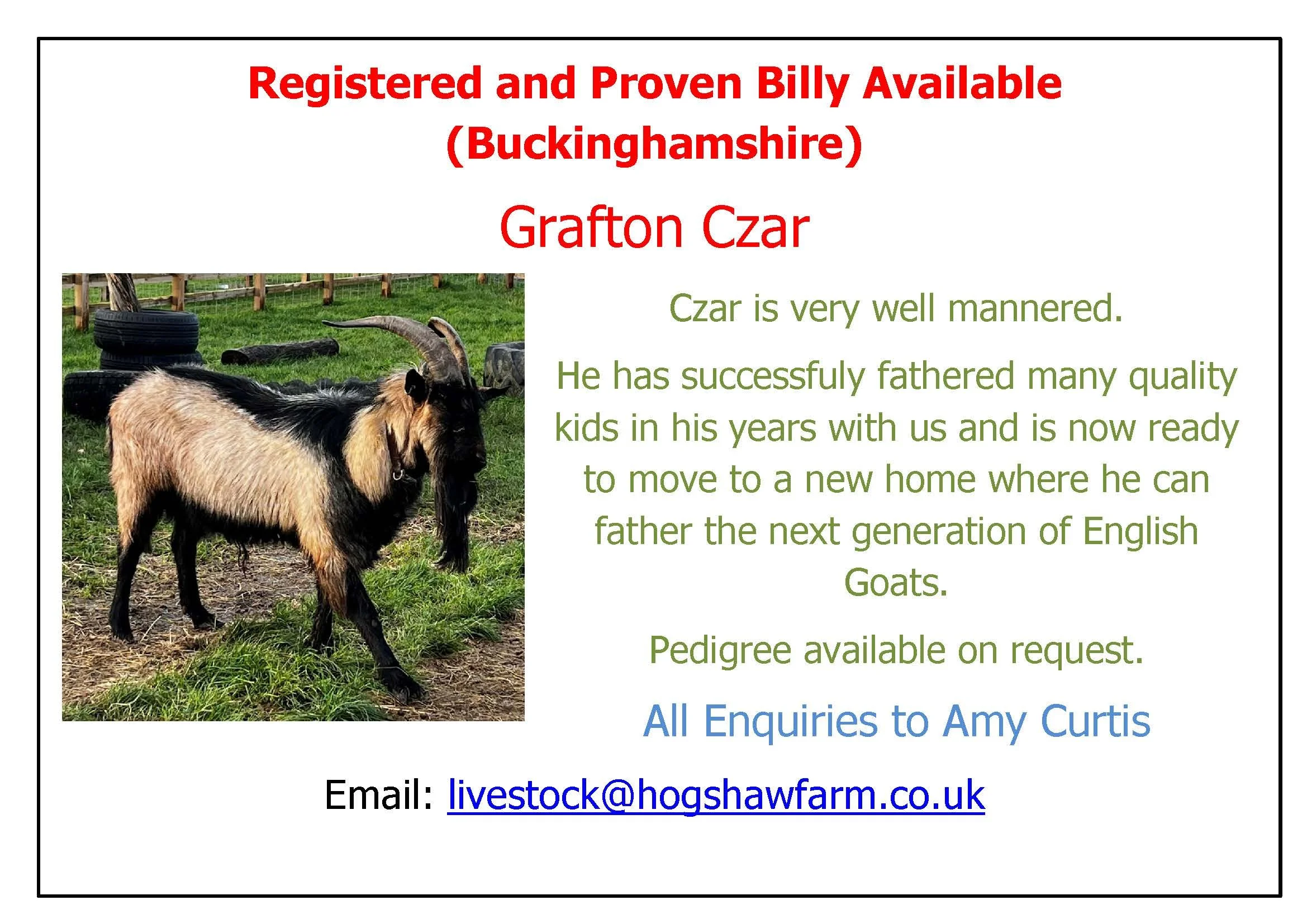 Registered and Proven Billy Available (Buckinghamshire)

Grafton Czar

Czar is very well mannered.

He has successfuly fathered many quality kids in his years with us and is now ready to move to a new home where he can father the next generation of English Goats.

Pedigree available on request.

All Enquiries to Amy Curtis

Email: livestock@hogshawfarm.co.uk